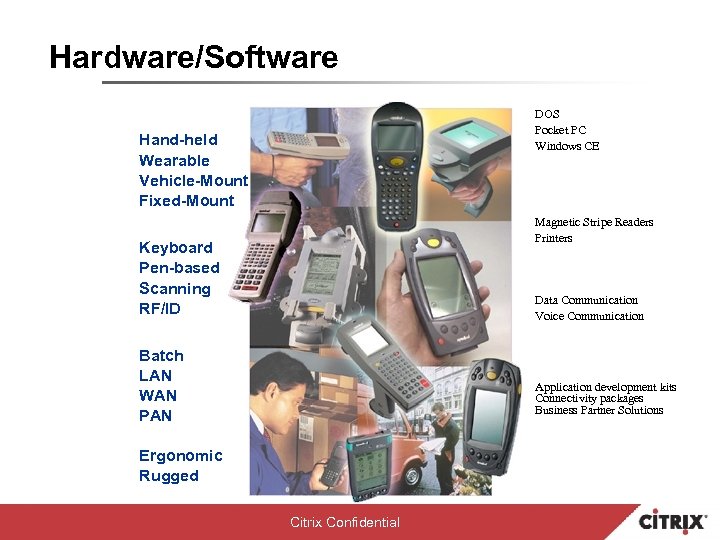 Hardware/Software

Hand-held
Wearable
Vehicle-Mount
Fixed-Mount

Keyboard
Pen-based
Scanning
RF/ID

Batch
LAN
WAN
PAN

Ergonomic
Rugged

DOS
Pocket PC
Windows CE

Magnetic Stripe Readers
Printers

Data Communication
Voice Communication

Application development kits
Connectivity packages
Business Partner Solutions

Citrix Confidential

CITRIX